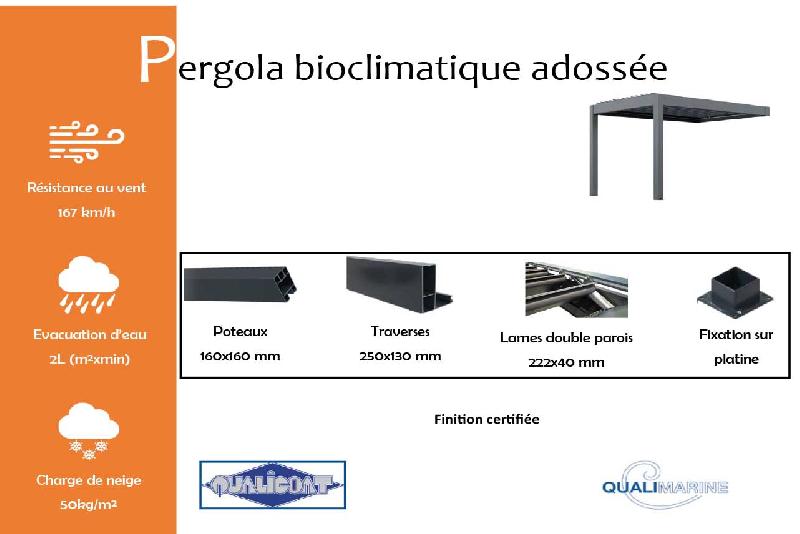 Pergola bioclimatique adossée

Résistance au vent
167 km/h

Evacuation d'eau
2L (m²xmin)

Charge de neige
50kg/m²

Poteaux
160x160 mm

Traverses
250x130 mm

Lames double parois
222x40 mm

Fixation sur platine

Finition certifiée

QUALICOAT

QUALIMARINE